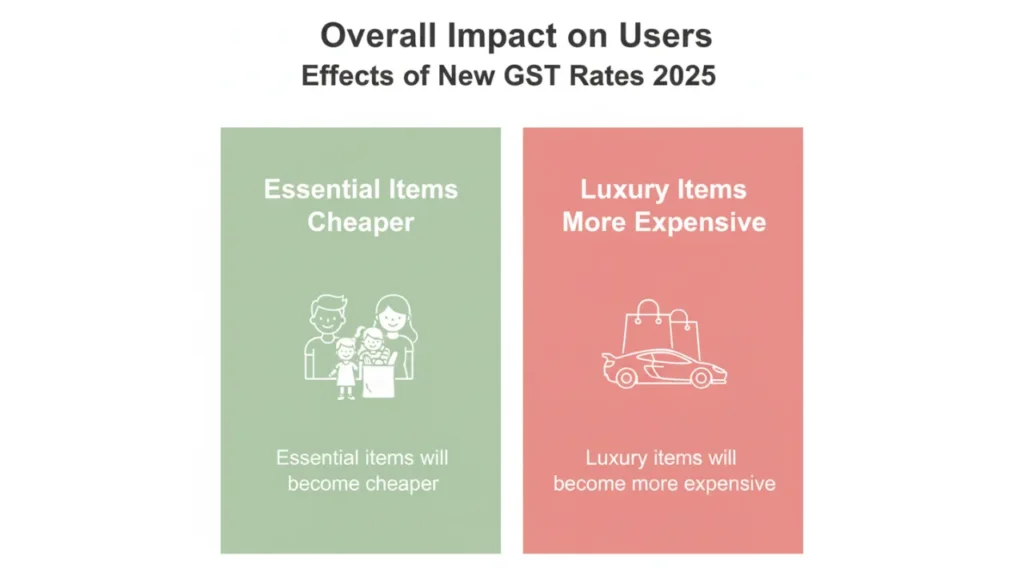 Overall Impact on Users
Effects of New GST Rates 2025

Essential Items Cheaper

Essential items will become cheaper

Luxury Items More Expensive

Luxury items will become more expensive